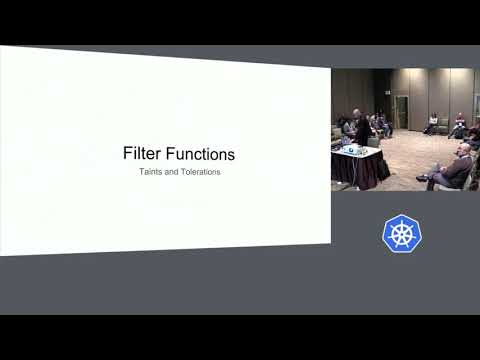 Filter Functions

Taints and Tolerations